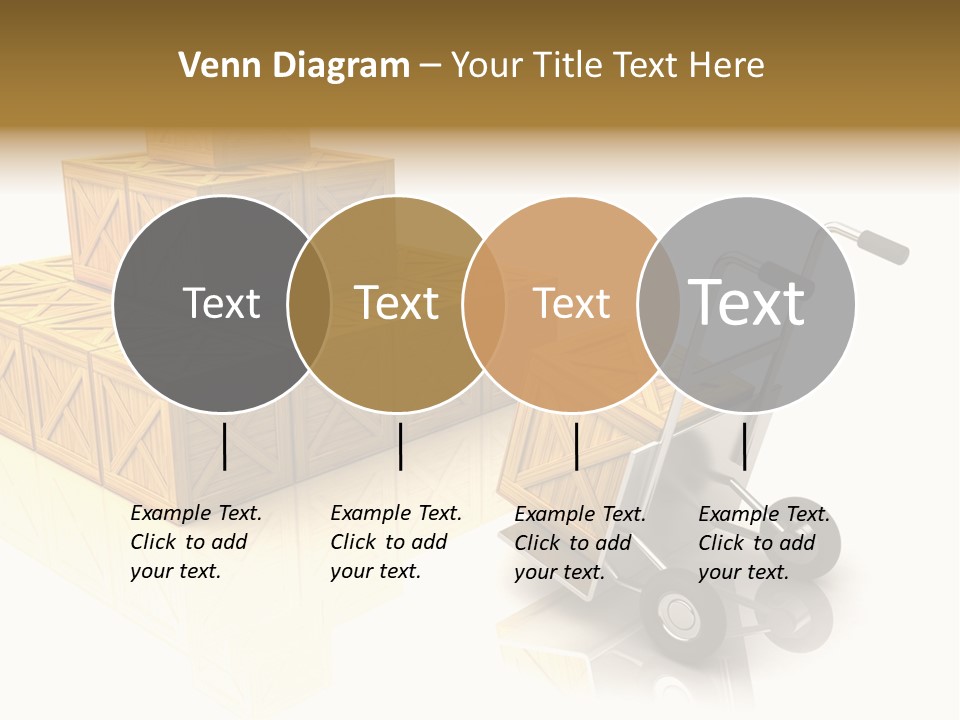 Venn Diagram – Your Title Text Here

Text

Text

Text

Text

Example Text. Click to add your text.

Example Text. Click to add your text.

Example Text. Click to add your text.

Example Text. Click to add your text.